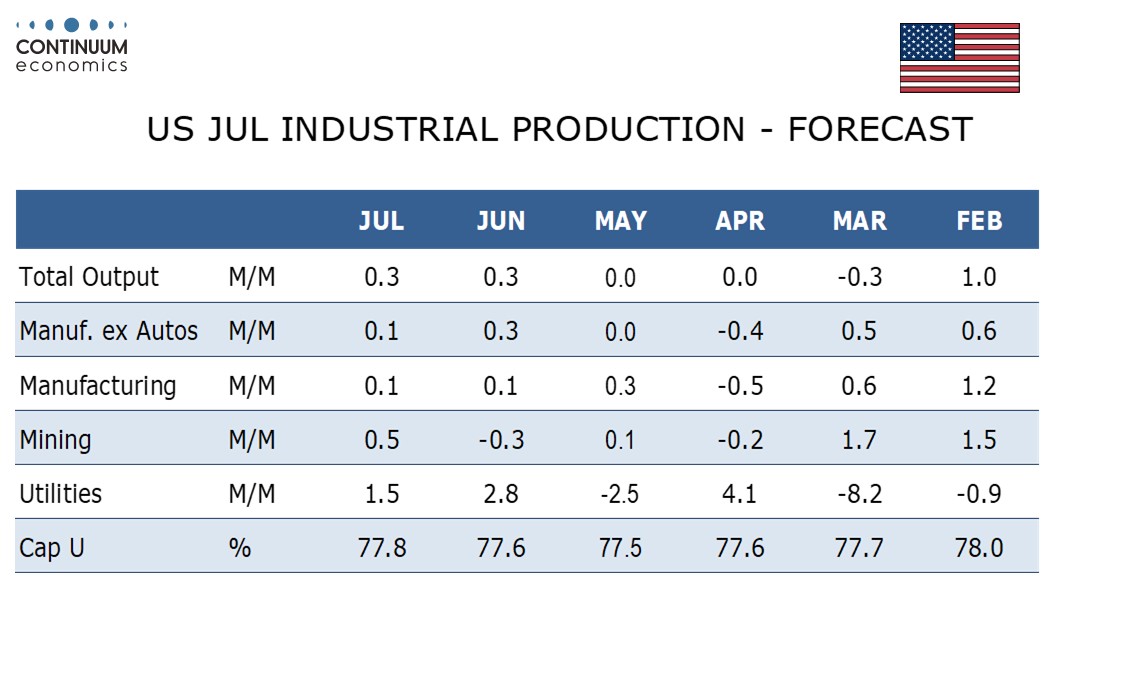 CONTINUUM
economics

US JUL INDUSTRIAL PRODUCTION - FORECAST

| | | JUL | JUN | MAY | APR | MAR | FEB |
|---|---|---|---|---|---|---|---|
| Total Output | M/M | 0.3 | 0.3 | 0.0 | 0.0 | -0.3 | 1.0 |
| Manuf. ex Autos | M/M | 0.1 | 0.3 | 0.0 | -0.4 | 0.5 | 0.6 |
| Manufacturing | M/M | 0.1 | 0.1 | 0.3 | -0.5 | 0.6 | 1.2 |
| Mining | M/M | 0.5 | -0.3 | 0.1 | -0.2 | 1.7 | 1.5 |
| Utilities | M/M | 1.5 | 2.8 | -2.5 | 4.1 | -8.2 | -0.9 |
| Cap U | % | 77.8 | 77.6 | 77.5 | 77.6 | 77.7 | 78.0 |